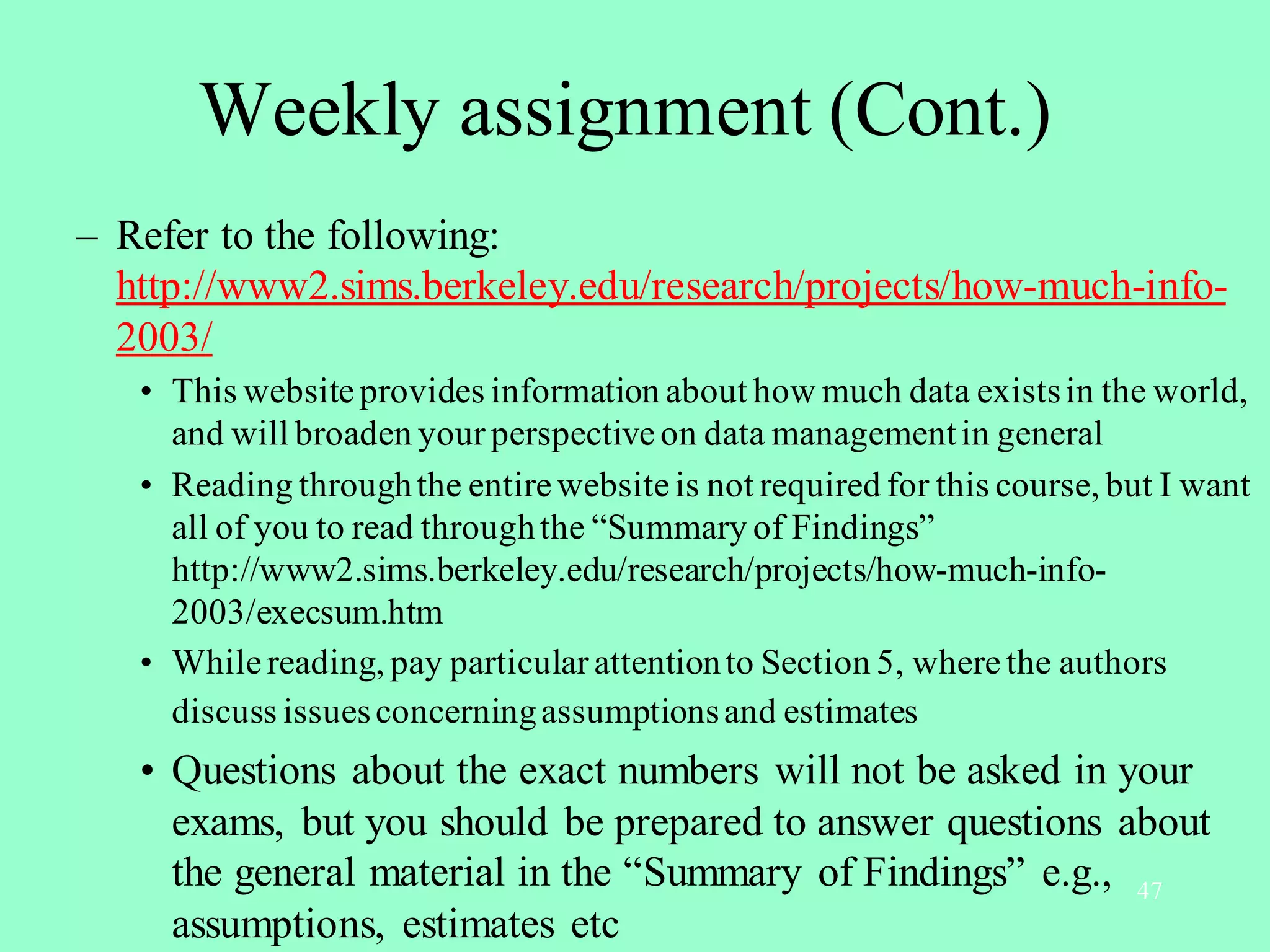 Weekly assignment (Cont.)

– Refer to the following: http://www2.sims.berkeley.edu/research/projects/how-much-info-2003/

• This website provides information about how much data exists in the world, and will broaden your perspective on data management in general

• Reading through the entire website is not required for this course, but I want all of you to read through the “Summary of Findings” http://www2.sims.berkeley.edu/research/projects/how-much-info-2003/execsum.htm

• While reading, pay particular attention to Section 5, where the authors discuss issues concerning assumptions and estimates

• Questions about the exact numbers will not be asked in your exams, but you should be prepared to answer questions about the general material in the “Summary of Findings” e.g., assumptions, estimates etc

47